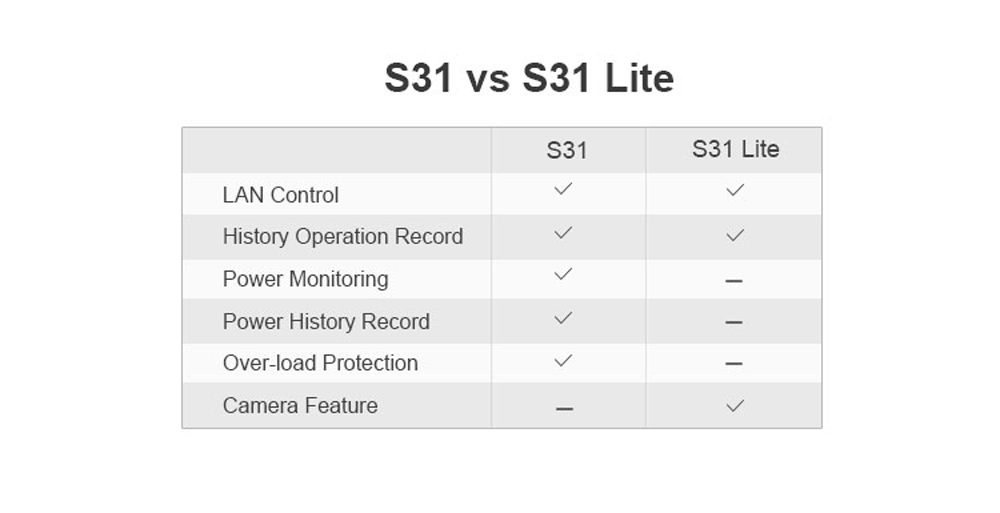 S31 vs S31 Lite

| | S31 | S31 Lite |
|---|---|---|
| LAN Control | ✓ | ✓ |
| History Operation Record | ✓ | ✓ |
| Power Monitoring | ✓ | — |
| Power History Record | ✓ | — |
| Over-load Protection | ✓ | — |
| Camera Feature | — | ✓ |